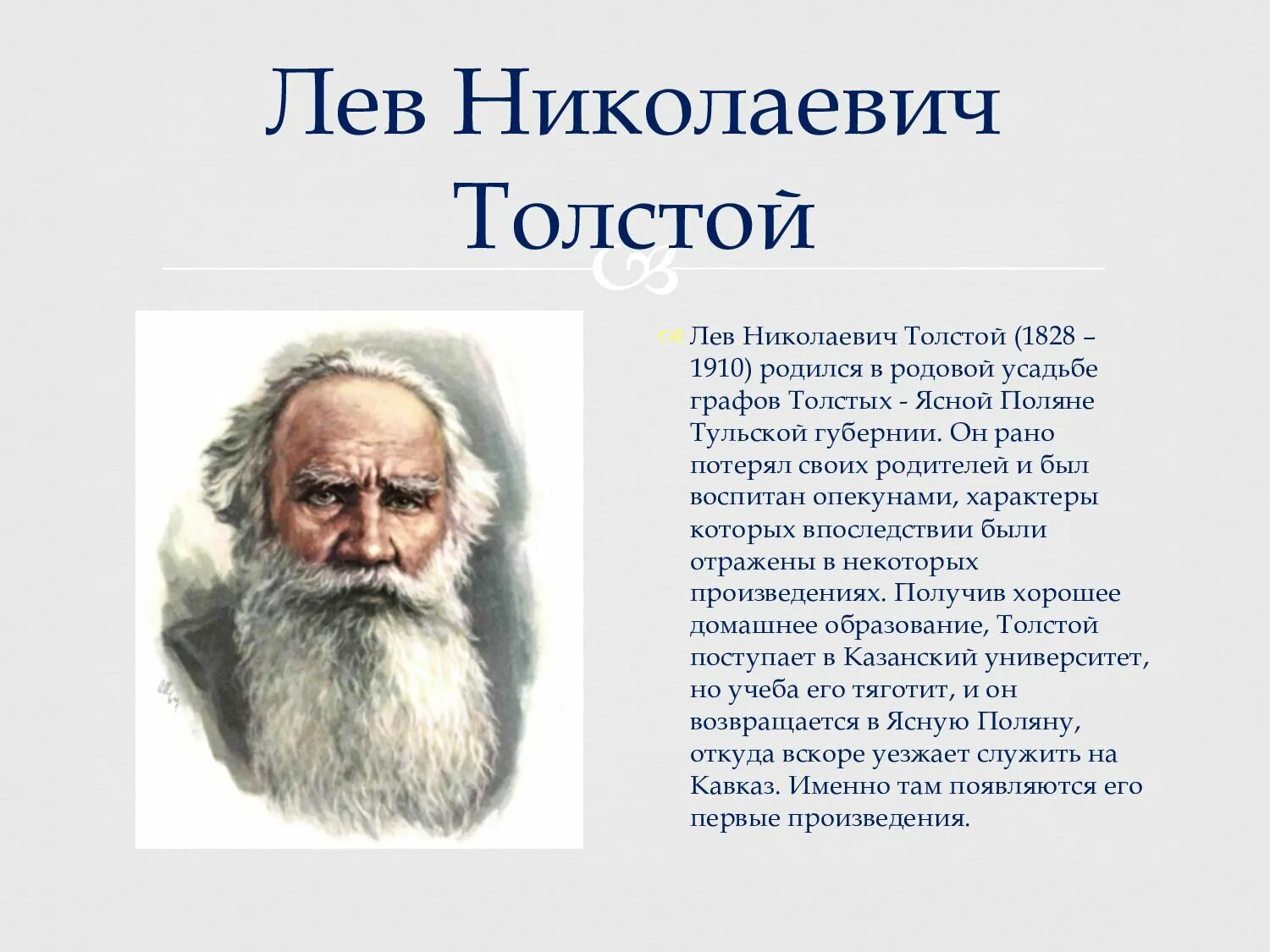 Лев Николаевич Толстой

Лев Николаевич Толстой (1828 – 1910) родился в родовой усадьбе графов Толстых - Ясной Поляне Тульской губернии. Он рано потерял своих родителей и был воспитан опекунами, характеры которых впоследствии были отражены в некоторых произведениях. Получив хорошее домашнее образование, Толстой поступает в Казанский университет, но учеба его тяготит, и он возвращается в Ясную Поляну, откуда вскоре уезжает служить на Кавказ. Именно там появляются его первые произведения.